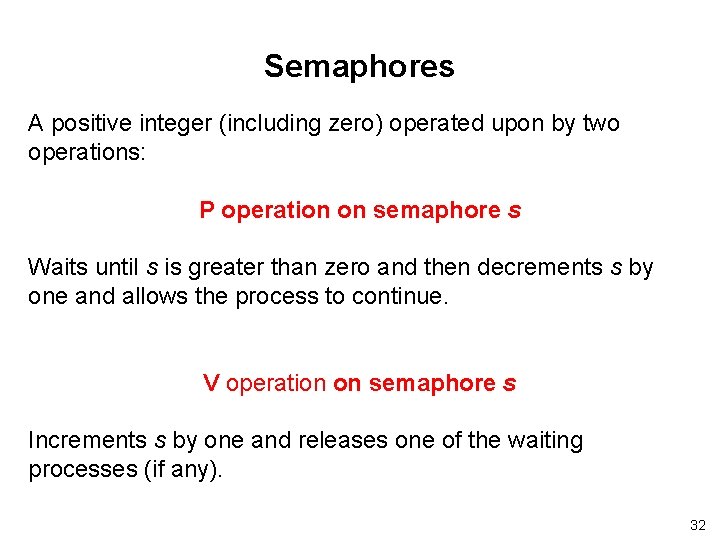 Semaphores

A positive integer (including zero) operated upon by two operations:

P operation on semaphore s

Waits until s is greater than zero and then decrements s by one and allows the process to continue.

V operation on semaphore s

Increments s by one and releases one of the waiting processes (if any).

32